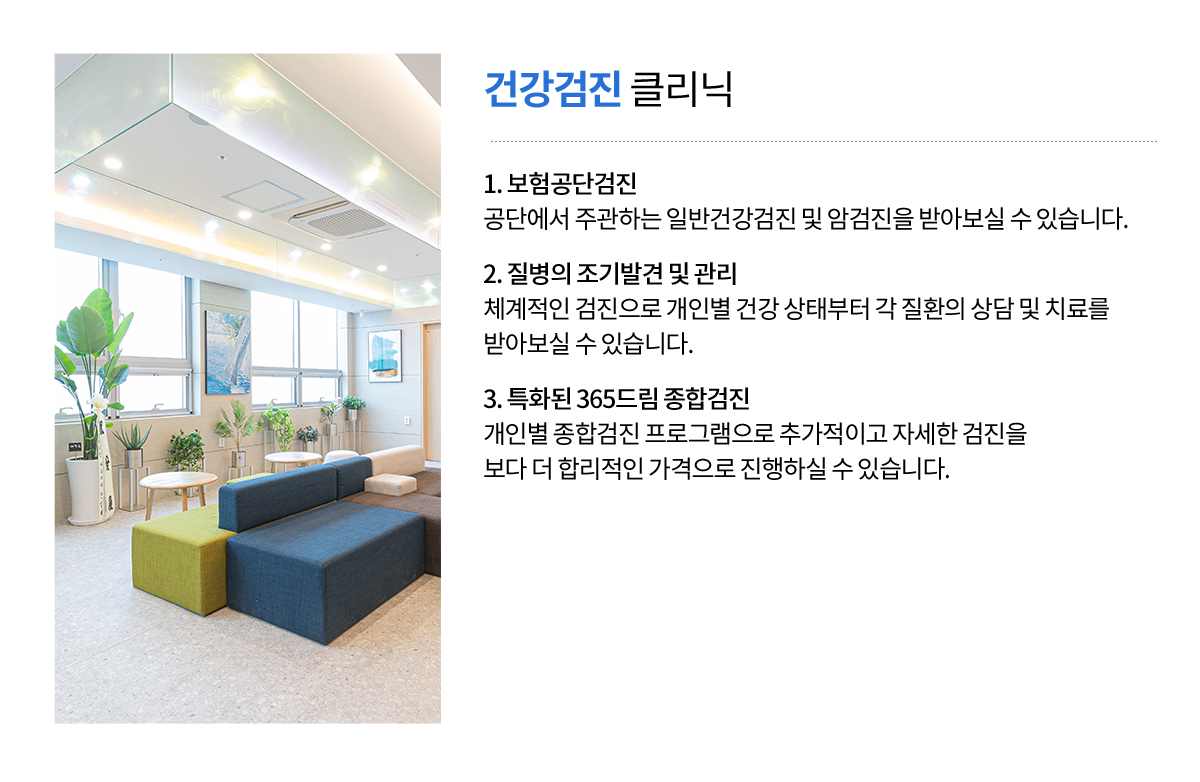 건강검진 클리닉

1. 보험공단검진
공단에서 주관하는 일반건강검진 및 암검진을 받아보실 수 있습니다.

2. 질병의 조기발견 및 관리
체계적인 검진으로 개인별 건강 상태부터 각 질환의 상담 및 치료를 받아보실 수 있습니다.

3. 특화된 365드림 종합검진
개인별 종합검진 프로그램으로 추가적이고 자세한 검진을 보다 더 합리적인 가격으로 진행하실 수 있습니다.